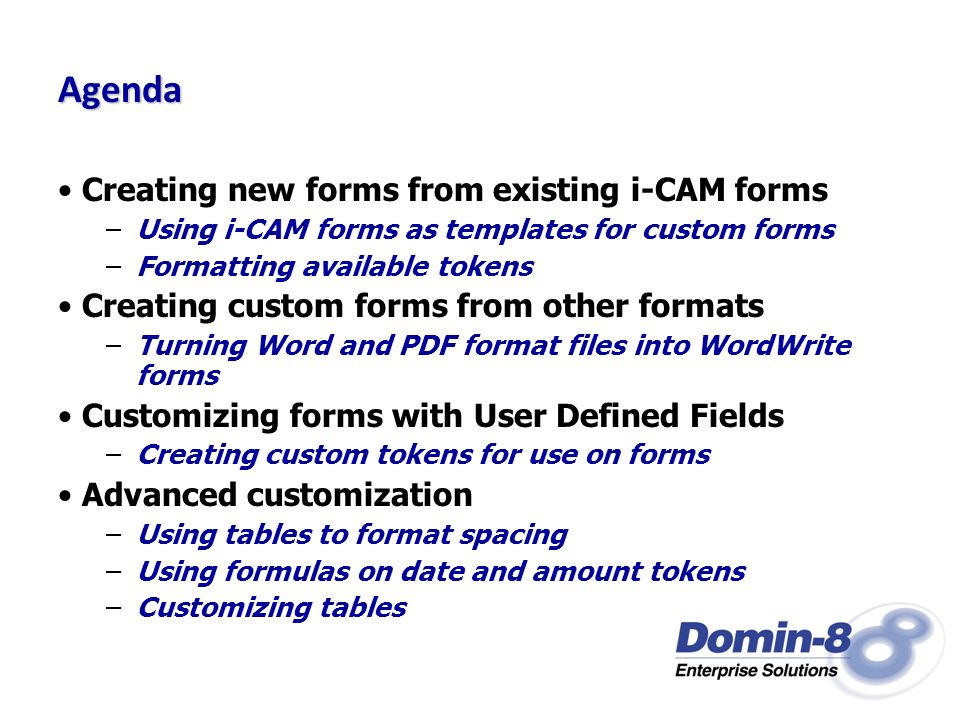 Agenda

• Creating new forms from existing i-CAM forms
– Using i-CAM forms as templates for custom forms
– Formatting available tokens

• Creating custom forms from other formats
– Turning Word and PDF format files into WordWrite forms

• Customizing forms with User Defined Fields
– Creating custom tokens for use on forms

• Advanced customization
– Using tables to format spacing
– Using formulas on date and amount tokens
– Customizing tables

Domin-8
Enterprise Solutions